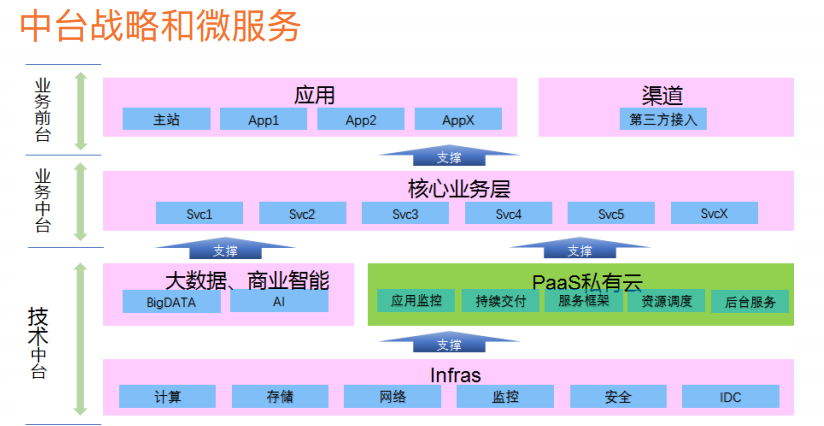 中台战略和微服务

业务前台

应用
主站
App1
App2
AppX

渠道
第三方接入

支撑

业务中台

核心业务层
Svc1
Svc2
Svc3
Svc4
Svc5
SvcX

支撑
支撑

技术中台

大数据、商业智能
BigDATA
AI

PaaS私有云
应用监控
持续交付
服务框架
资源调度
后台服务

支撑

Infras
计算
存储
网络
监控
安全
IDC